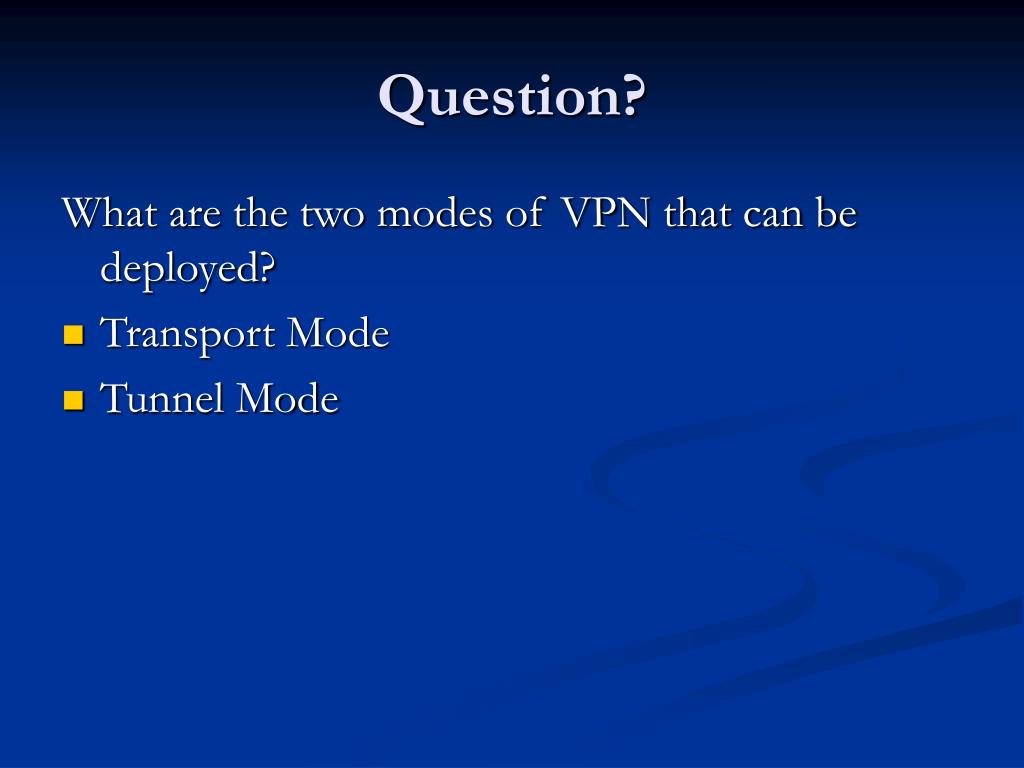 Question?

What are the two modes of VPN that can be deployed?

- Transport Mode
- Tunnel Mode